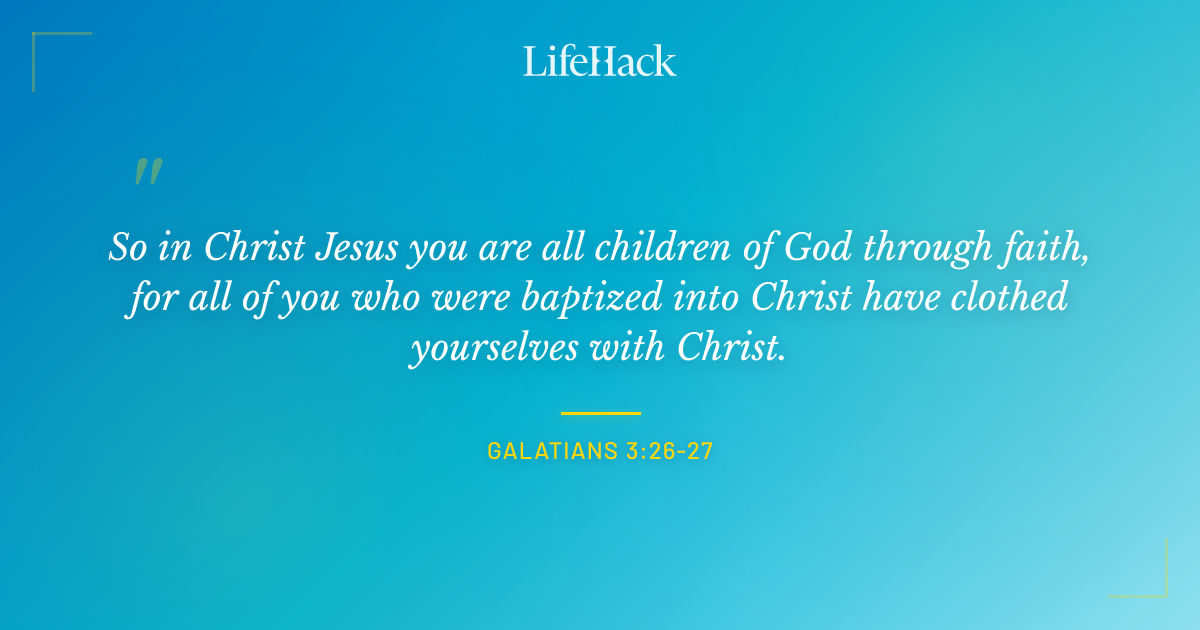 LifeHack

"

So in Christ Jesus you are all children of God through faith, for all of you who were baptized into Christ have clothed yourselves with Christ.

GALATIANS 3:26-27